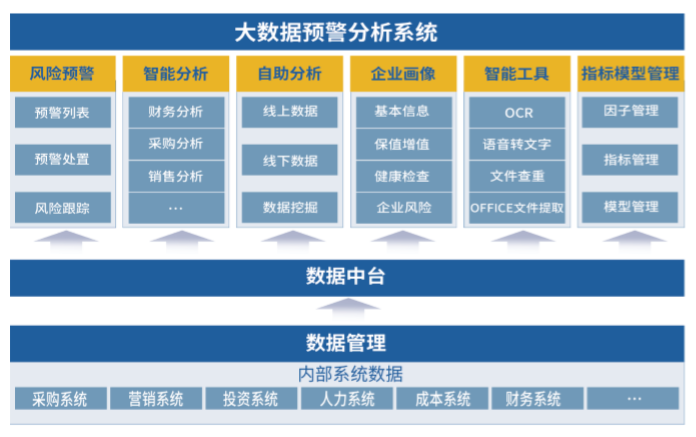 大数据预警分析系统

风险预警
预警列表
预警处置
风险跟踪

智能分析
财务分析
采购分析
销售分析
…

自助分析
线上数据
线下数据
数据挖掘

企业画像
基本信息
保值增值
健康检查
企业风险

智能工具
OCR
语音转文字
文件查重
OFFICE文件提取

指标模型管理
因子管理
指标管理
模型管理

数据中台

数据管理
内部系统数据
采购系统
营销系统
投资系统
人力系统
成本系统
财务系统
…